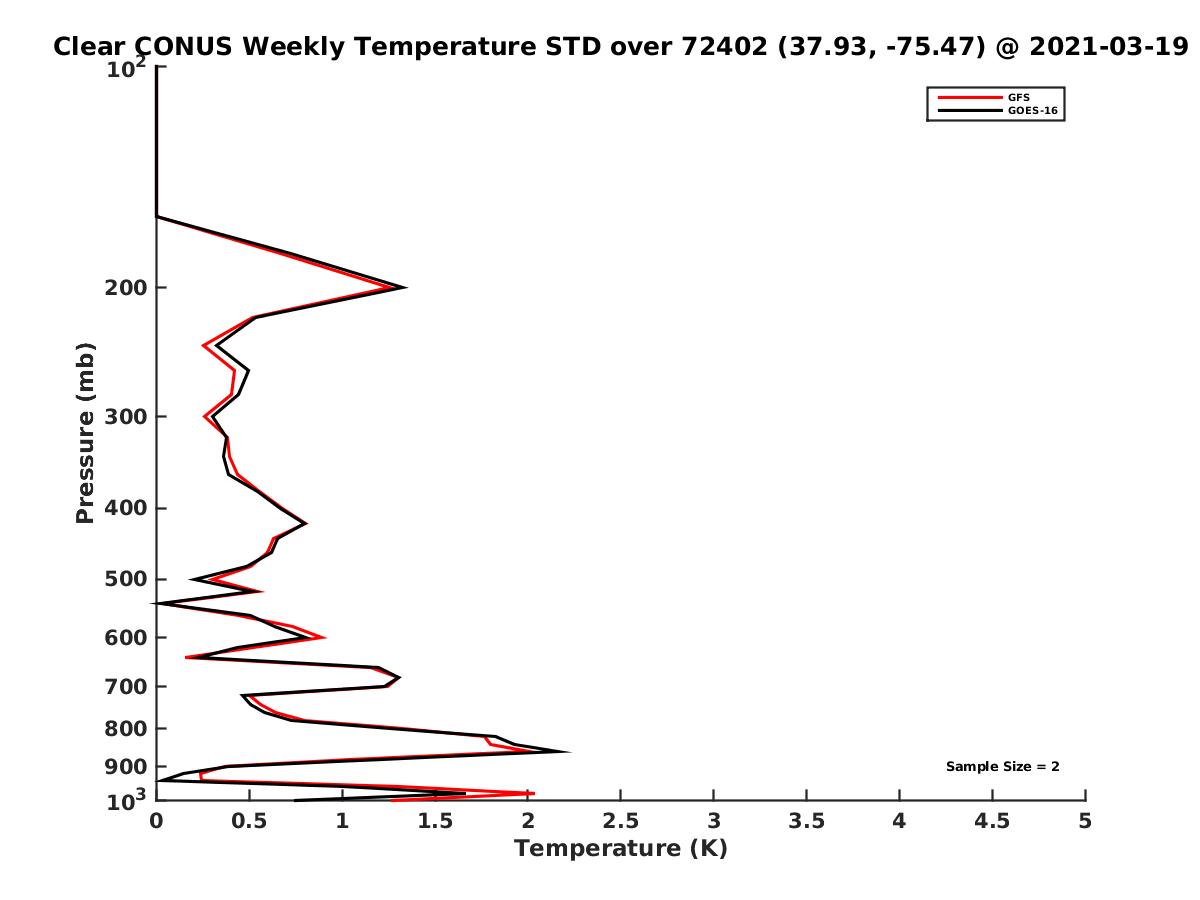 Clear CONUS Weekly Temperature STD over 72402 (37.93, -75.47) @ 2021-03-19

GFS
GOES-16

Pressure (mb)

$10^2$
200
300
400
500
600
700
800
900
$10^3$

Sample Size = 2

0
0.5
1
1.5
2
2.5
3
3.5
4
4.5
5

Temperature (K)